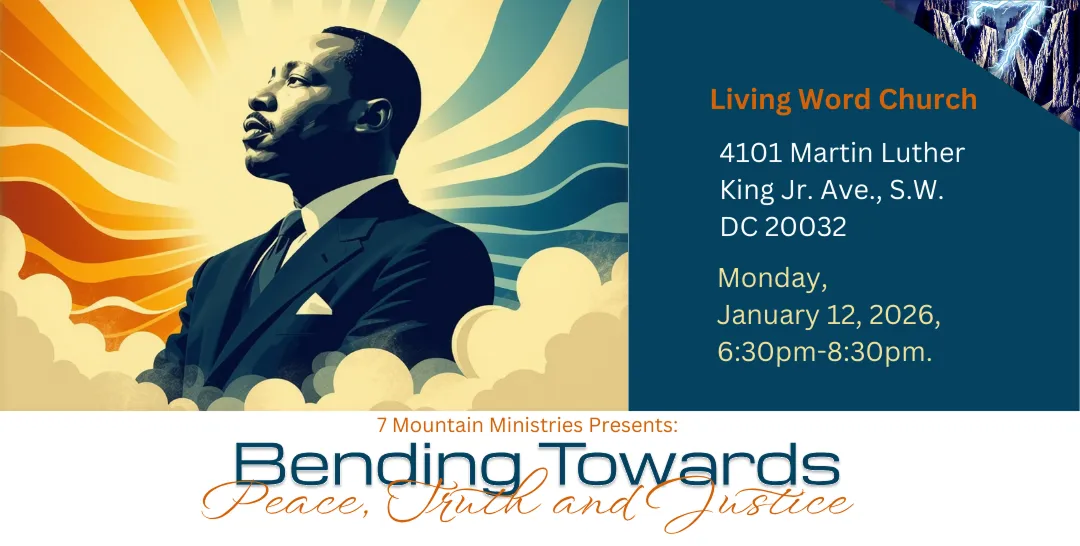 Living Word Church

4101 Martin Luther King Jr. Ave., S.W. DC 20032

Monday, January 12, 2026, 6:30pm-8:30pm.

7 Mountain Ministries Presents:

Bending Towards

Peace, Truth and Justice